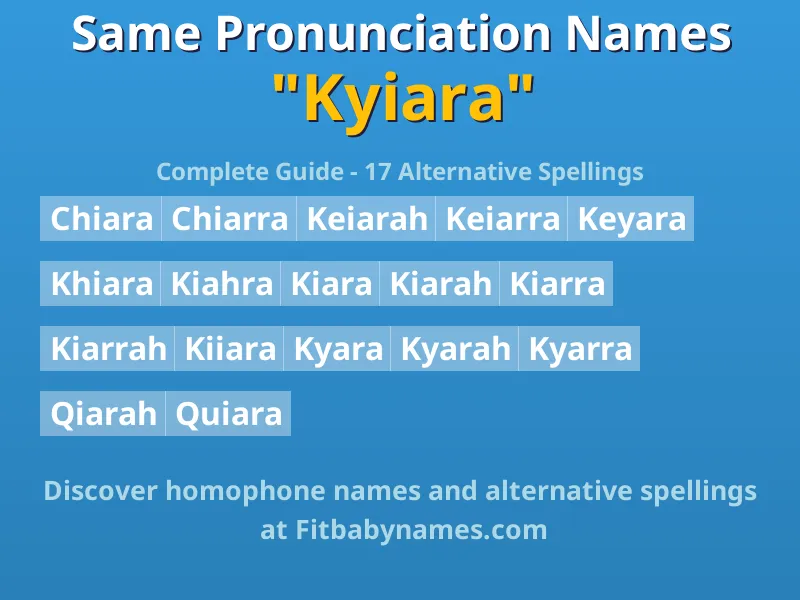 Same Pronunciation Names
"Kyiara"

Complete Guide - 17 Alternative Spellings

Chiara Chiarra Keiarah Keiarra Keyara

Khiara Kiahra Kiara Kiarah Kiarra

Kiarrah Kiiara Kyara Kyarah Kyarra

Qiarah Quiara

Discover homophone names and alternative spellings at Fitbabynames.com